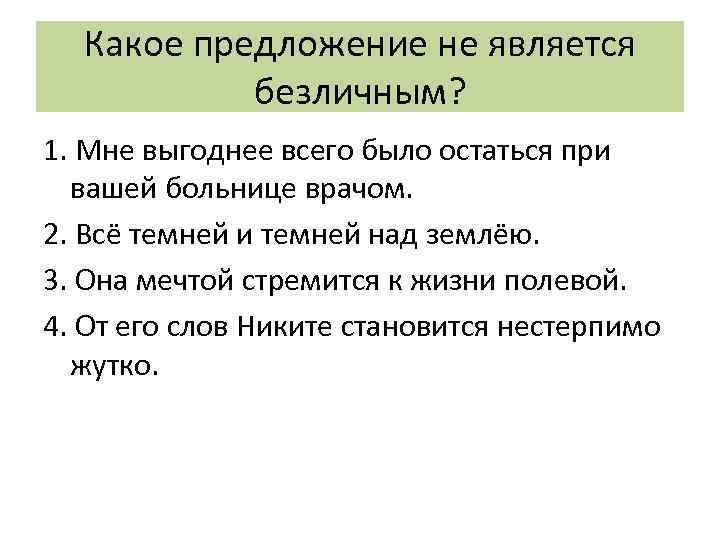 Какое предложение не является безличным?

1. Мне выгоднее всего было остаться при вашей больнице врачом.

2. Всё темней и темней над землёю.

3. Она мечтой стремится к жизни полевой.

4. От его слов Никите становится нестерпимо жутко.